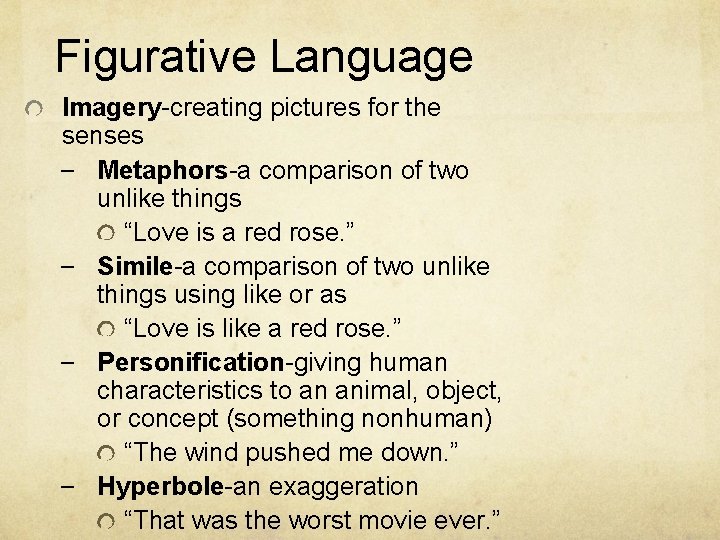 Figurative Language

Imagery-creating pictures for the senses

– Metaphors-a comparison of two unlike things

“Love is a red rose.”

– Simile-a comparison of two unlike things using like or as

“Love is like a red rose.”

– Personification-giving human characteristics to an animal, object, or concept (something nonhuman)

“The wind pushed me down.”

– Hyperbole-an exaggeration

“That was the worst movie ever.”